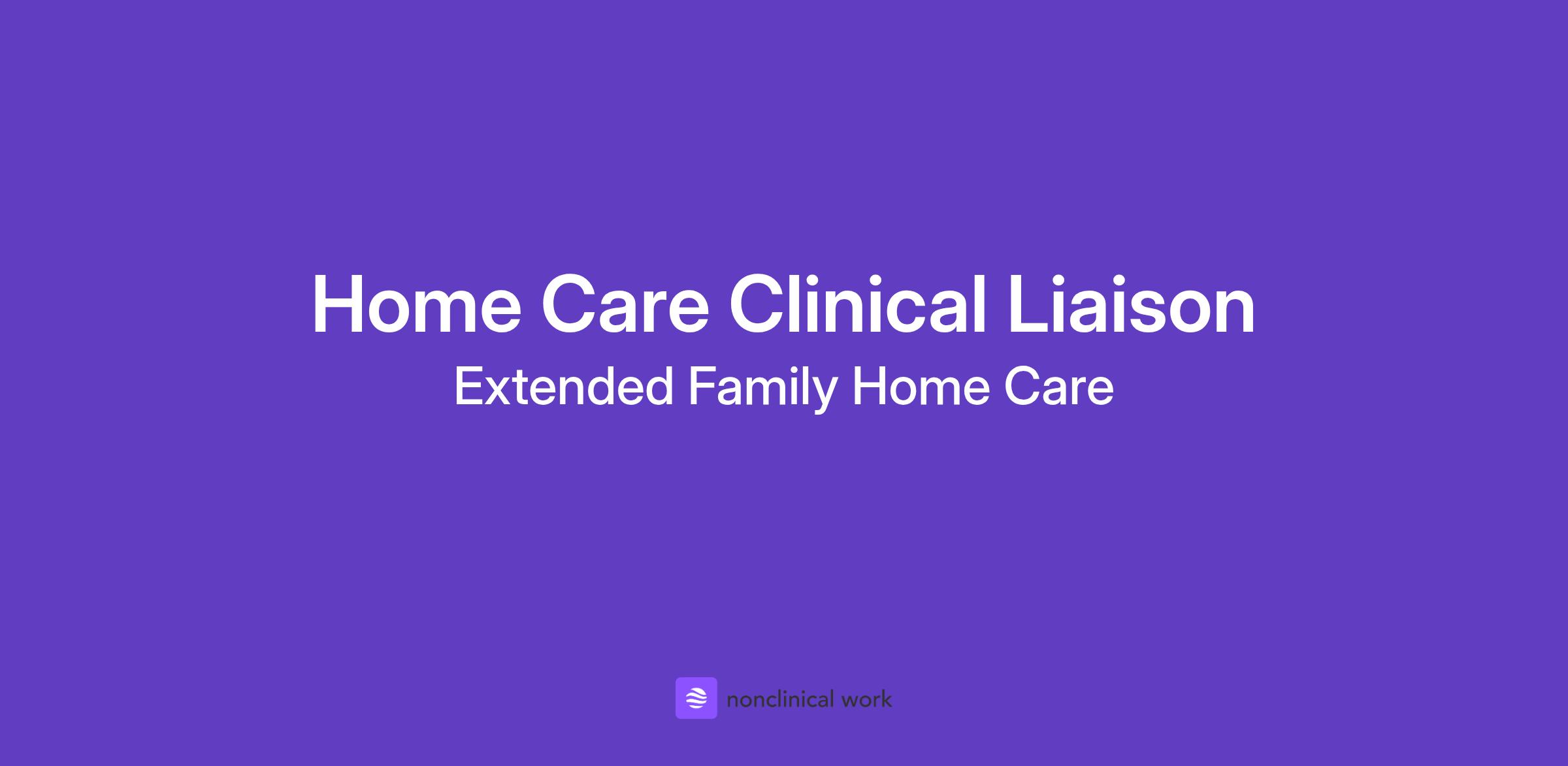 Home Care Clinical Liaison

Extended Family Home Care

nonclinical work